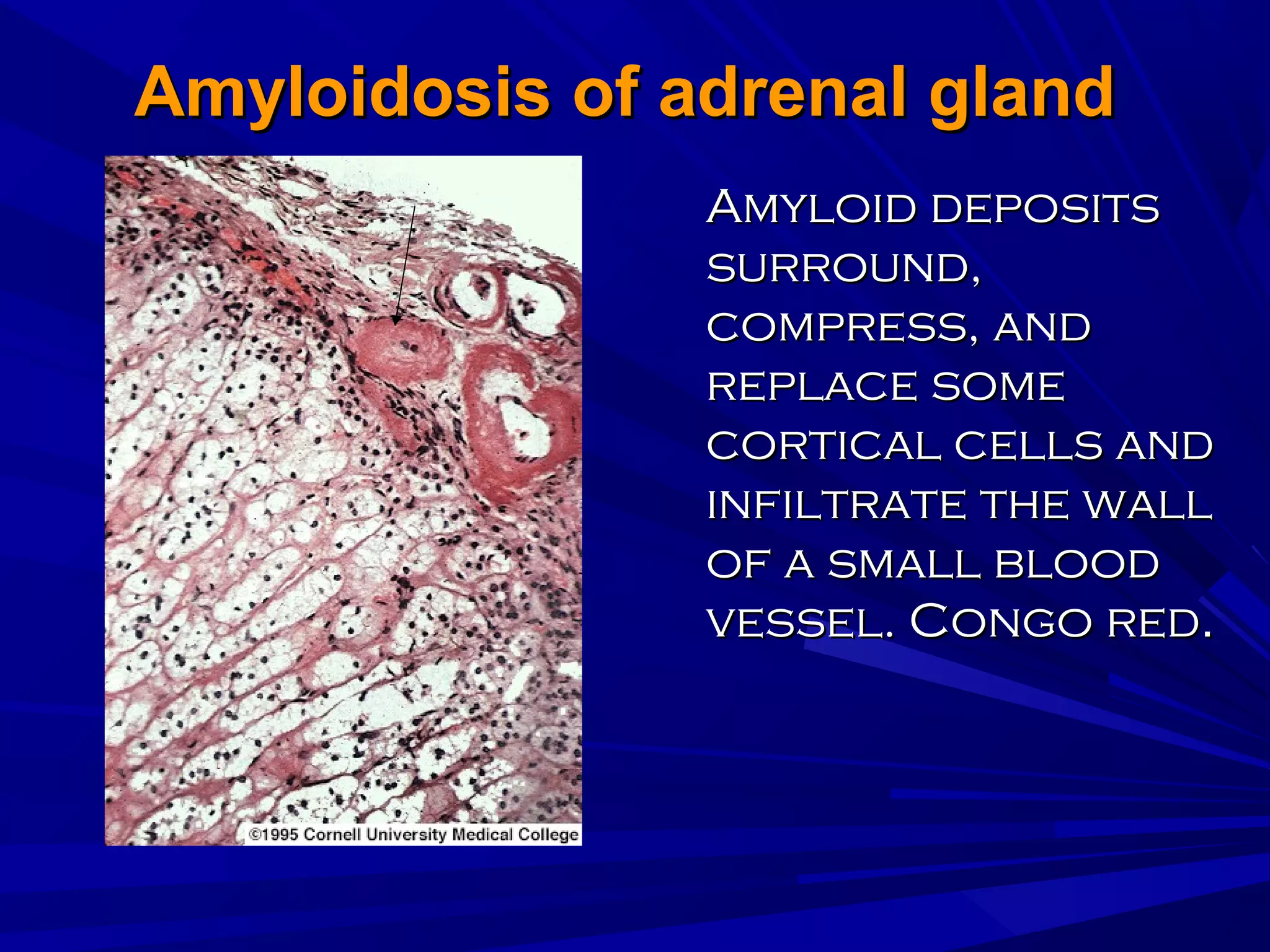 Amyloidosis of adrenal gland

©1995 Cornell University Medical College

Amyloid deposits surround, compress, and replace some cortical cells and infiltrate the wall of a small blood vessel. Congo red.